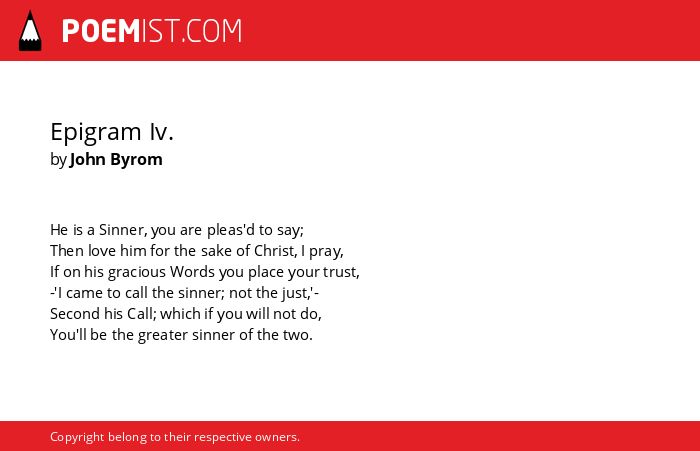 POEMIST.COM

Epigram Iv.
by John Byrom

He is a Sinner, you are pleas'd to say;
Then love him for the sake of Christ, I pray,
If on his gracious Words you place your trust,
-'I came to call the sinner; not the just,'-
Second his Call; which if you will not do,
You'll be the greater sinner of the two.

Copyright belong to their respective owners.